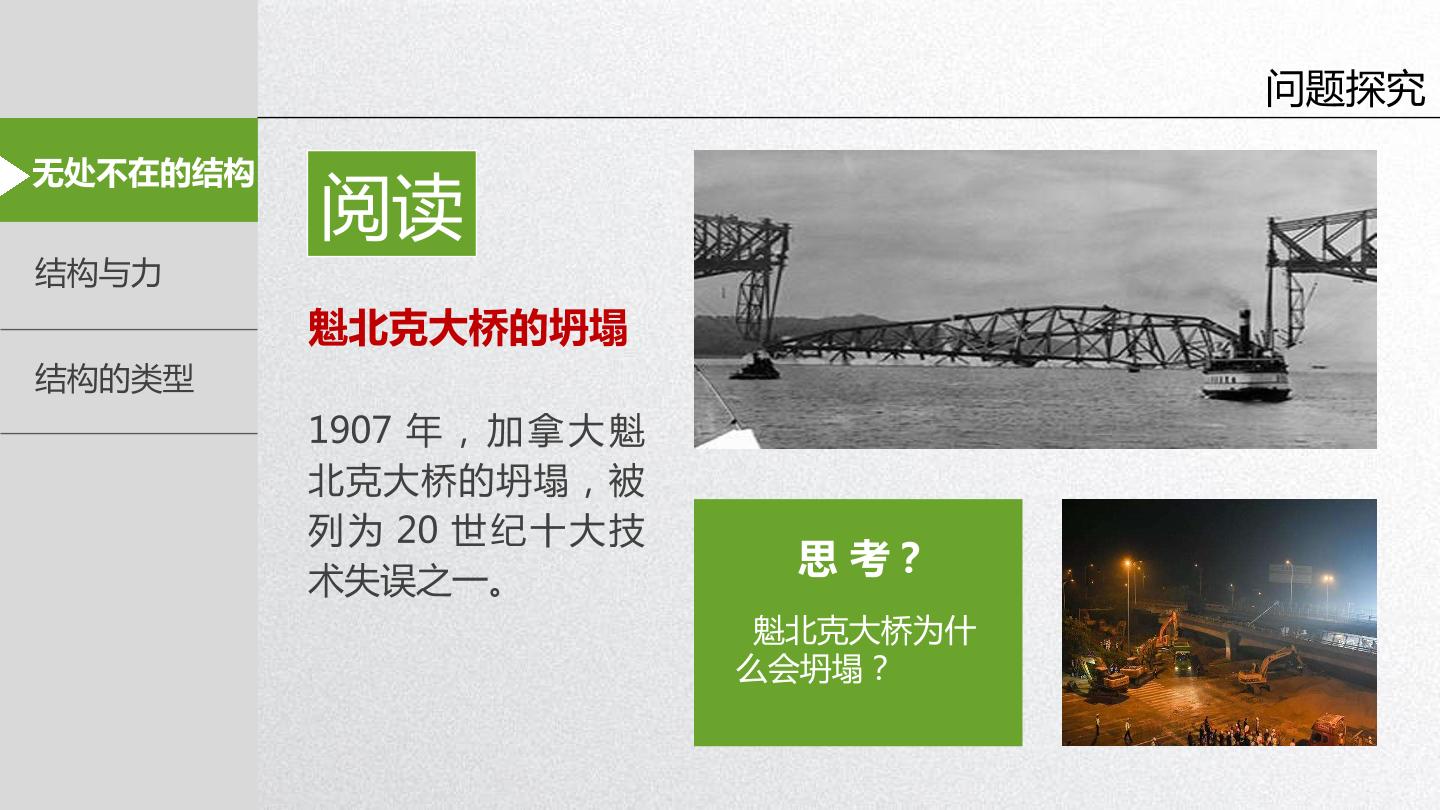 问题探究

无处不在的结构

结构与力

结构的类型

阅读

魁北克大桥的坍塌

1907年，加拿大魁北克大桥的坍塌，被列为20世纪十大技术失误之一。

思考？

魁北克大桥为什么会坍塌？